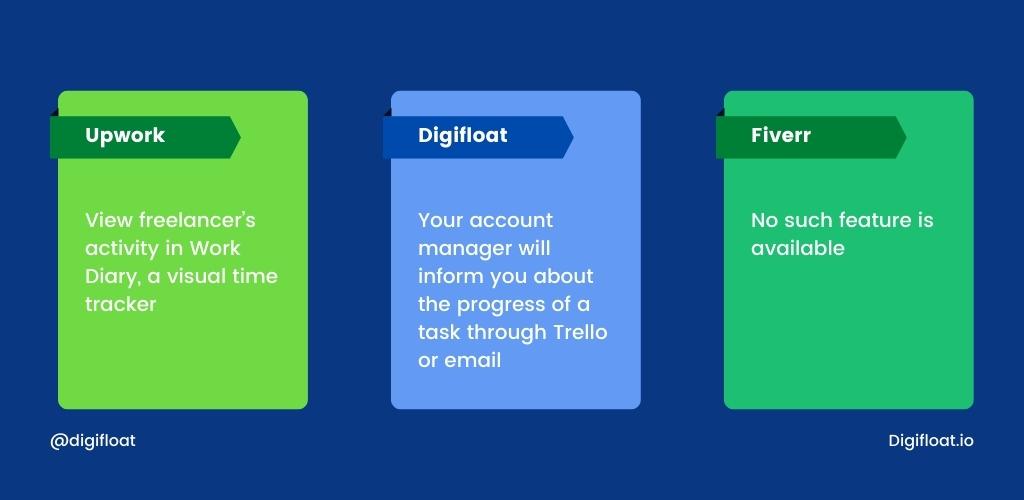 Upwork

View freelancer's activity in Work Diary, a visual time tracker

Digifloat

Your account manager will inform you about the progress of a task through Trello or email

Fiverr

No such feature is available

@digifloat

Digifloat.io